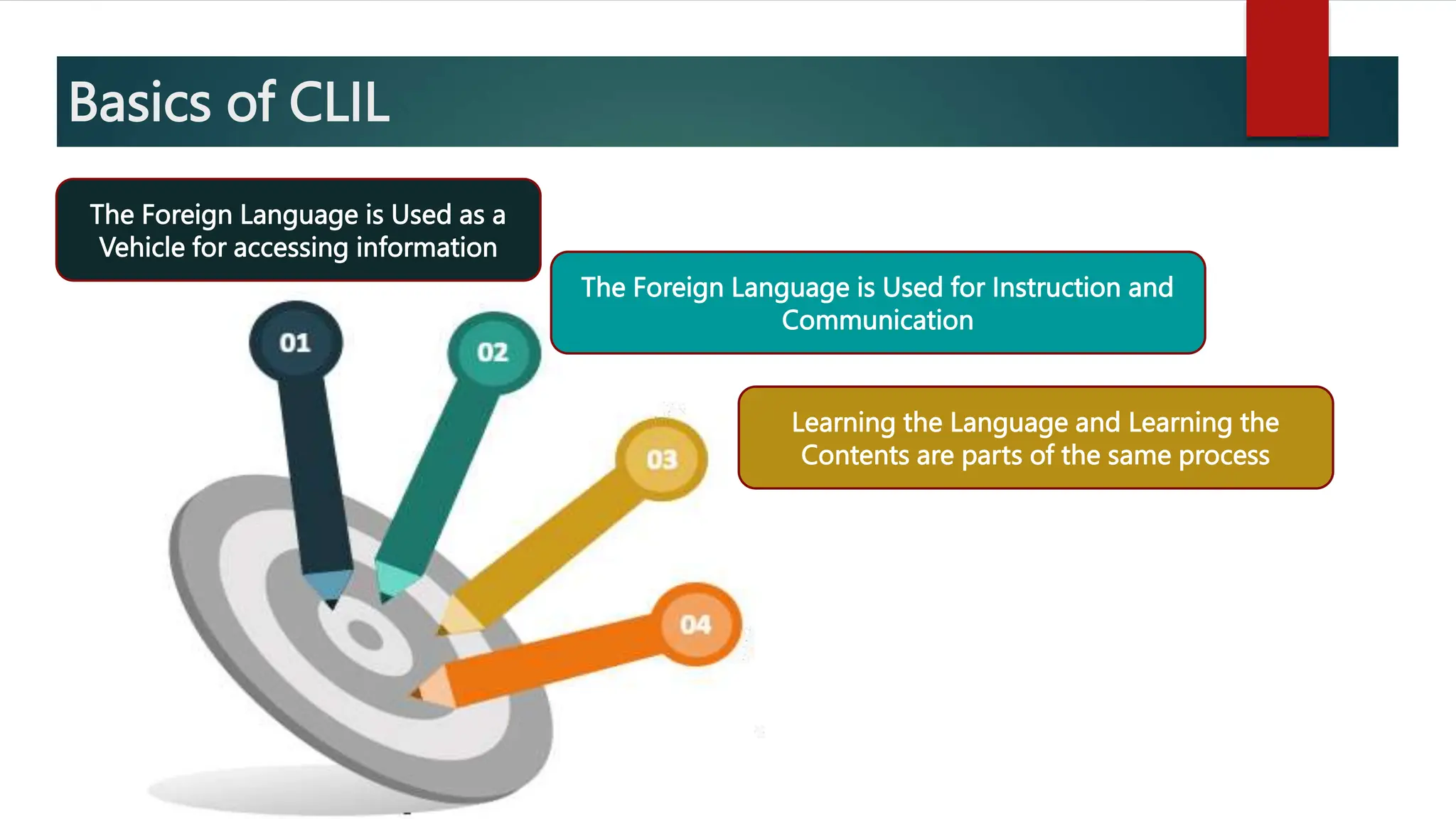 Basics of CLIL

The Foreign Language is Used as a Vehicle for accessing information

The Foreign Language is Used for Instruction and Communication

Learning the Language and Learning the Contents are parts of the same process

01

02

03

04